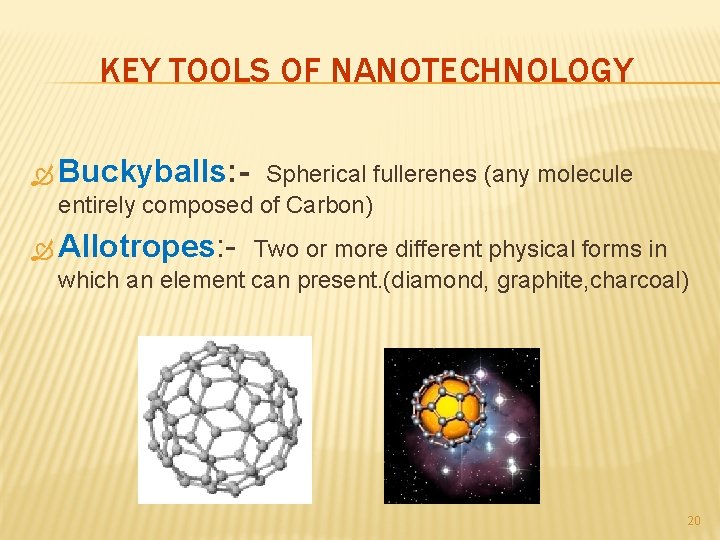 KEY TOOLS OF NANOTECHNOLOGY

Buckyballs:- Spherical fullerenes (any molecule entirely composed of Carbon)

Allotropes:- Two or more different physical forms in which an element can present.(diamond, graphite,charcoal)

20